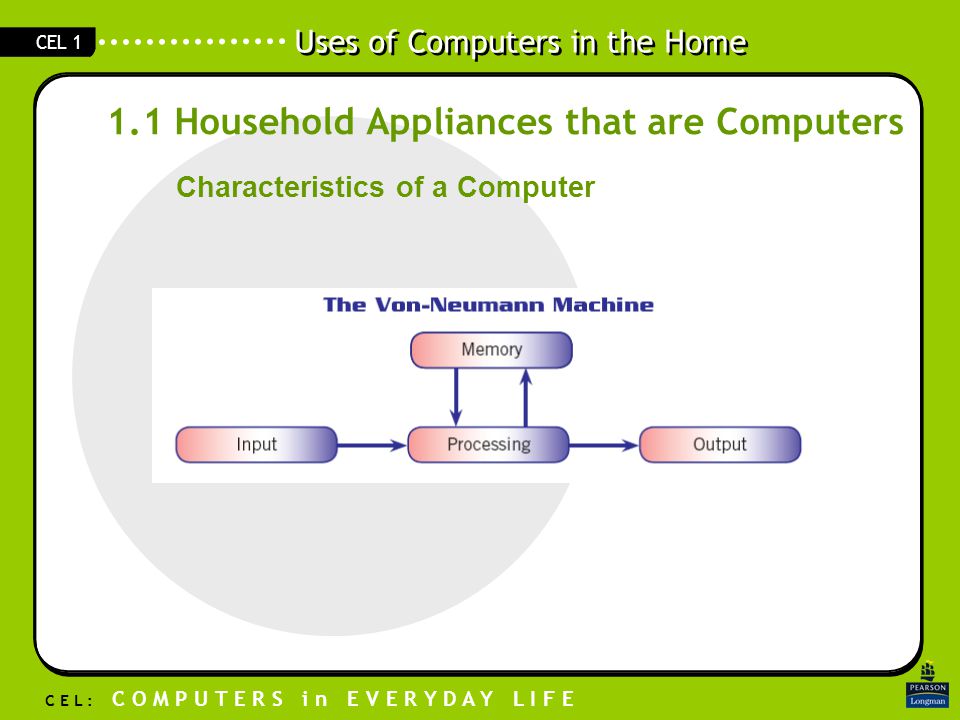 CEL 1 Uses of Computers in the Home

1.1 Household Appliances that are Computers

Characteristics of a Computer

The Von-Neumann Machine

Memory

Input

Processing

Output

CEL: COMPUTERS in EVERYDAY LIFE

PEARSON Longman